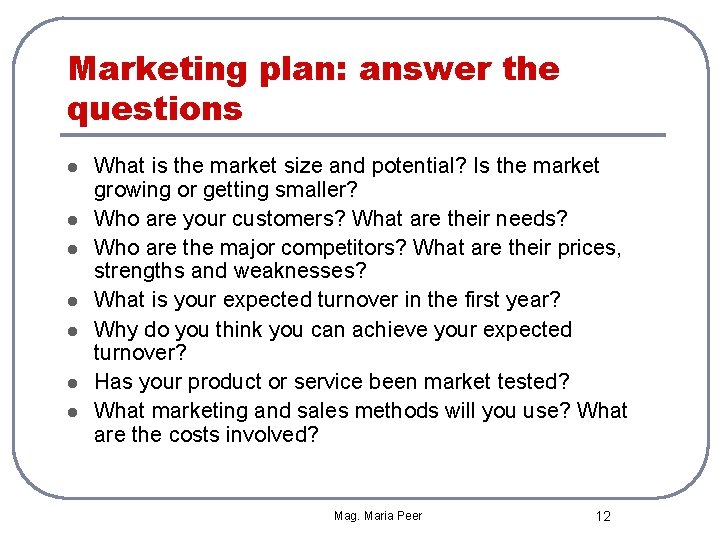 Marketing plan: answer the questions

- What is the market size and potential? Is the market growing or getting smaller?
- Who are your customers? What are their needs?
- Who are the major competitors? What are their prices, strengths and weaknesses?
- What is your expected turnover in the first year?
- Why do you think you can achieve your expected turnover?
- Has your product or service been market tested?
- What marketing and sales methods will you use? What are the costs involved?

Mag. Maria Peer

12